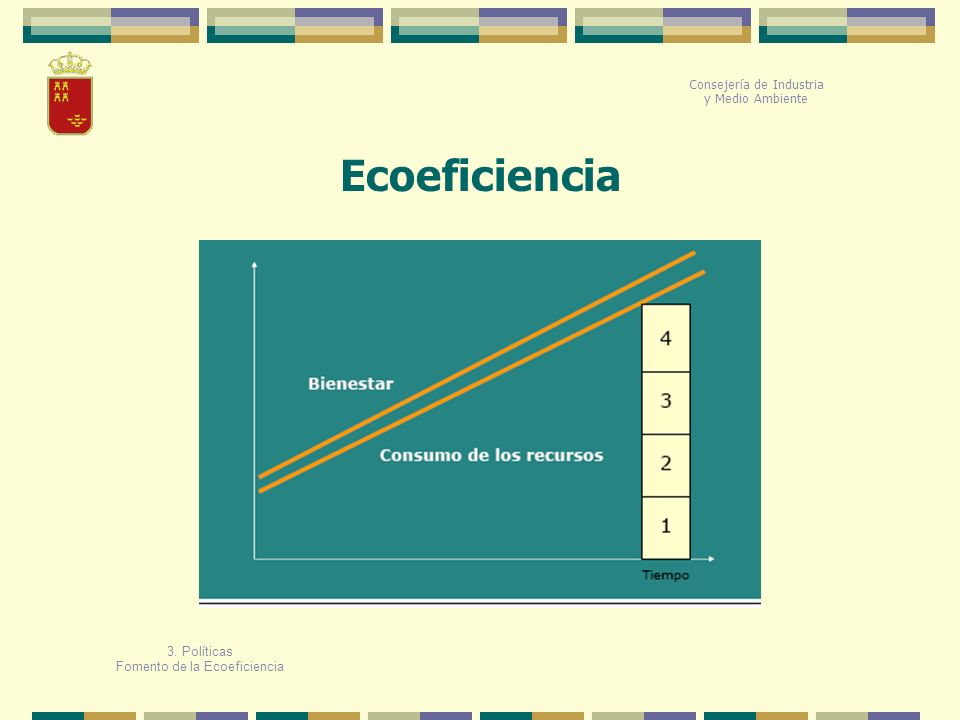 Consejería de Industria
y Medio Ambiente

Ecoeficiencia

Bienestar

Consumo de los recursos

4
3
2
1

Tiempo

3. Políticas
Fomento de la Ecoeficiencia